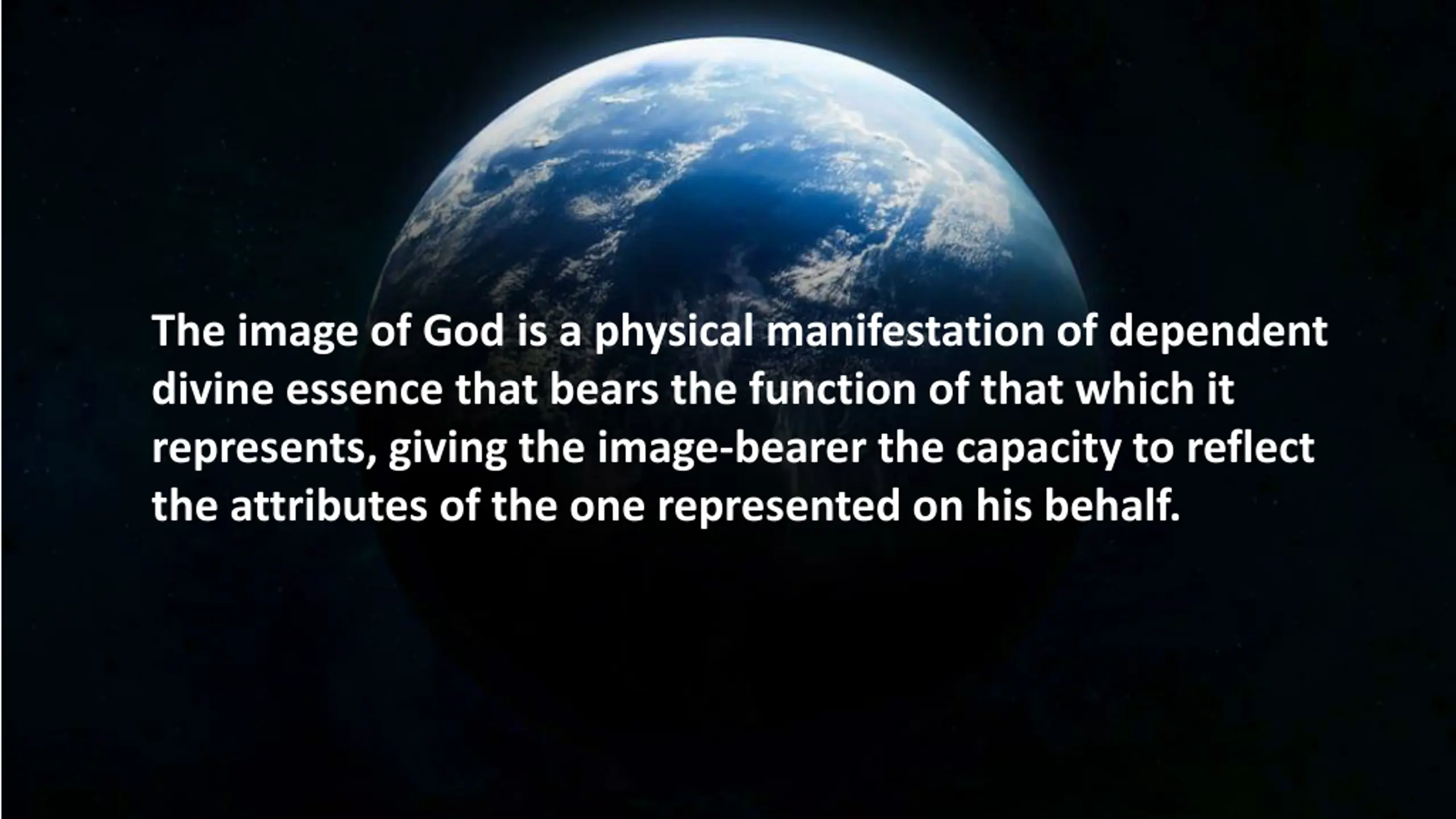 The image of God is a physical manifestation of dependent divine essence that bears the function of that which it represents, giving the image-bearer the capacity to reflect the attributes of the one represented on his behalf.